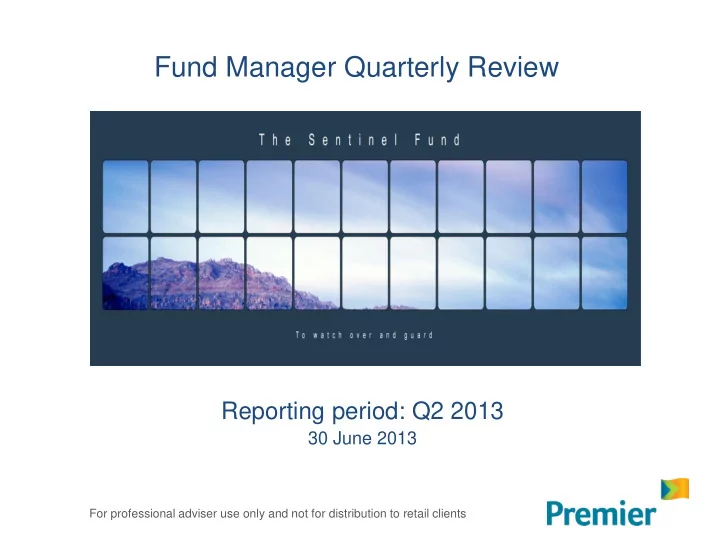 Fund Manager Quarterly Review

The Sentinel Fund

To watch over and guard

Reporting period: Q2 2013
30 June 2013

For professional adviser use only and not for distribution to retail clients

Premier